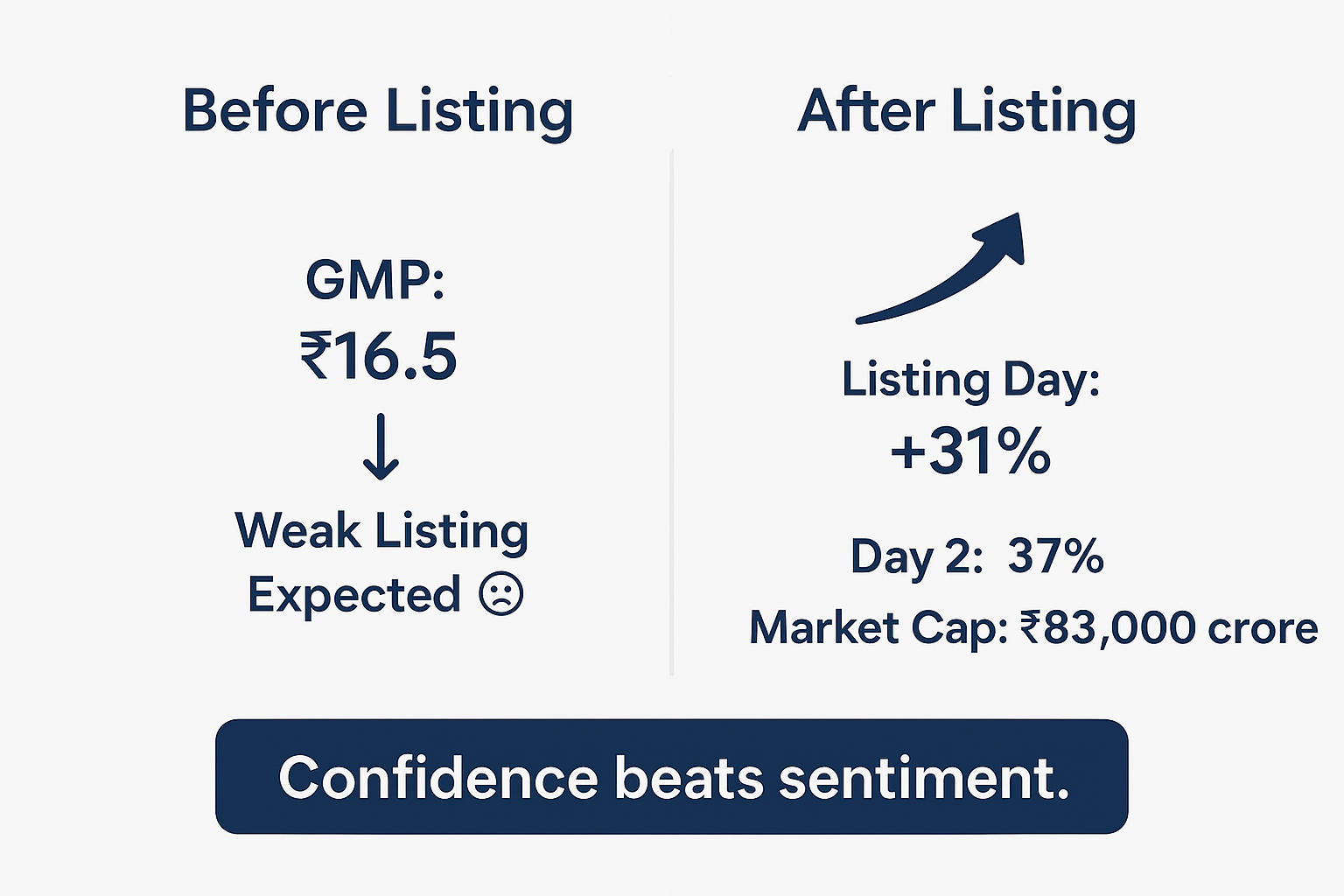 Before Listing

GMP:
₹16.5
↓
Weak Listing Expected ☹

After Listing

Listing Day:
+31%

Day 2: 37%

Market Cap: ₹83,000 crore

Confidence beats sentiment.